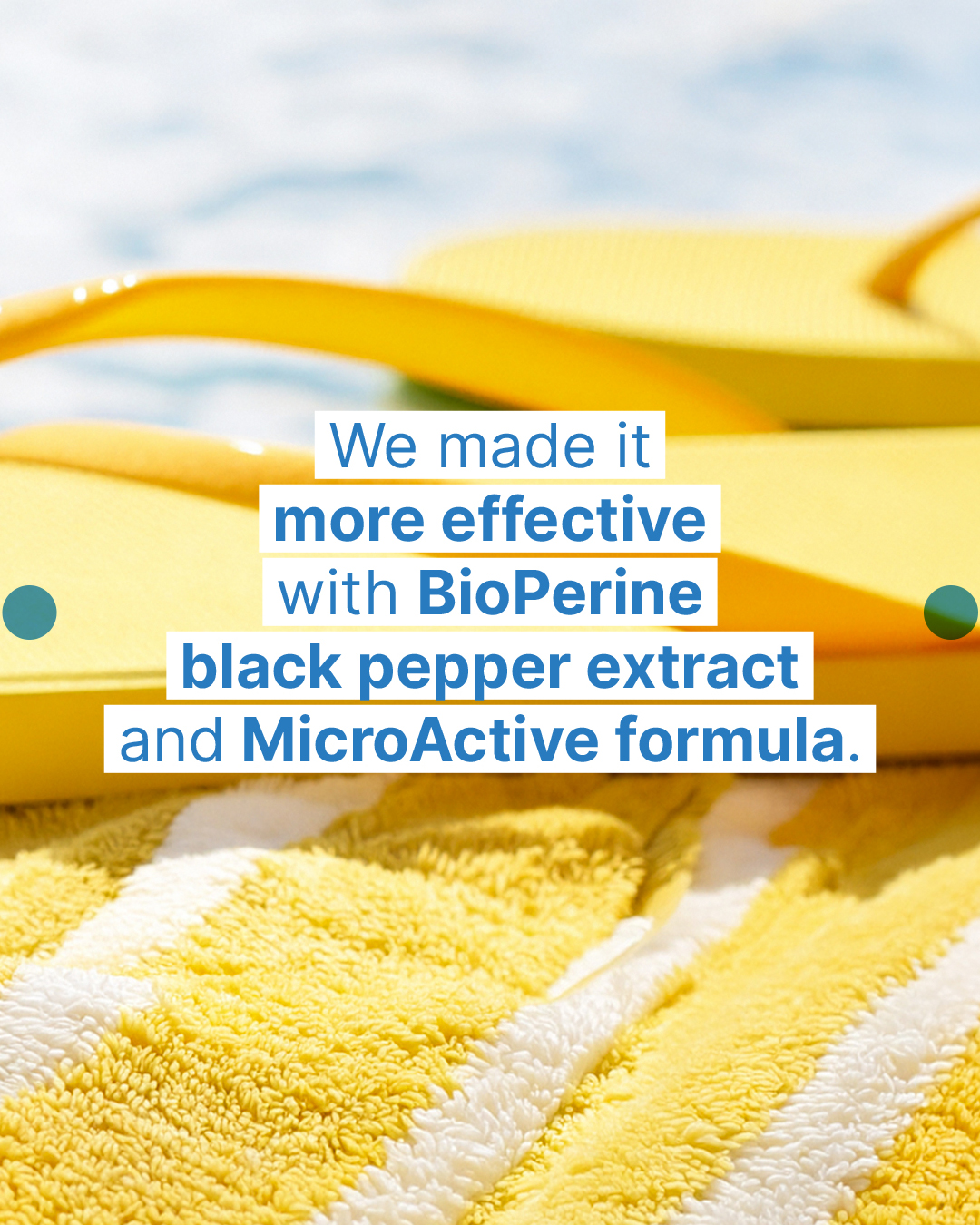 We made it more effective with BioPerine black pepper extract and MicroActive formula.